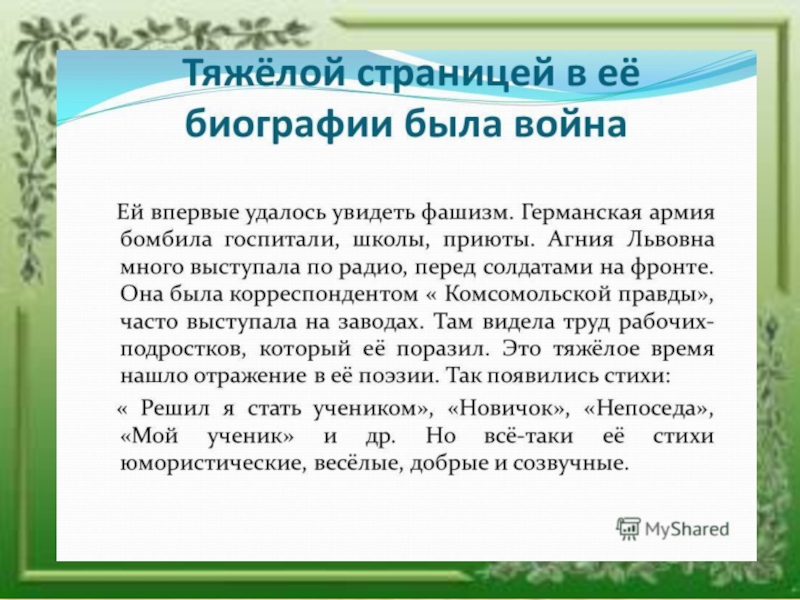 Тяжёлой страницей в её биографии была война

Ей впервые удалось увидеть фашизм. Германская армия бомбила госпитали, школы, приюты. Агния Львовна много выступала по радио, перед солдатами на фронте. Она была корреспондентом « Комсомольской правды», часто выступала на заводах. Там видела труд рабочих-подростков, который её поразил. Это тяжёлое время нашло отражение в её поэзии. Так появились стихи:

« Решил я стать учеником», «Новичок», «Непоседа», «Мой ученик» и др. Но всё-таки её стихи юмористические, весёлые, добрые и созвучные.

MyShared